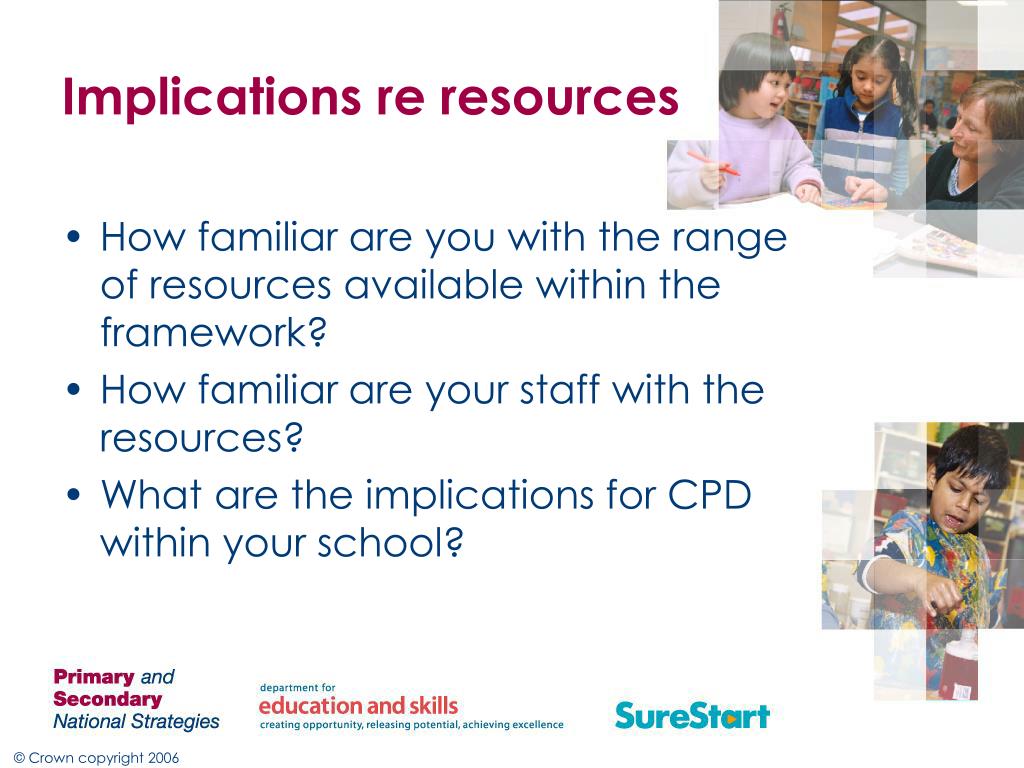 Implications re resources

• How familiar are you with the range of resources available within the framework?
• How familiar are your staff with the resources?
• What are the implications for CPD within your school?

Primary and Secondary National Strategies

department for
education and skills
creating opportunity, releasing potential, achieving excellence

SureStart

© Crown copyright 2006